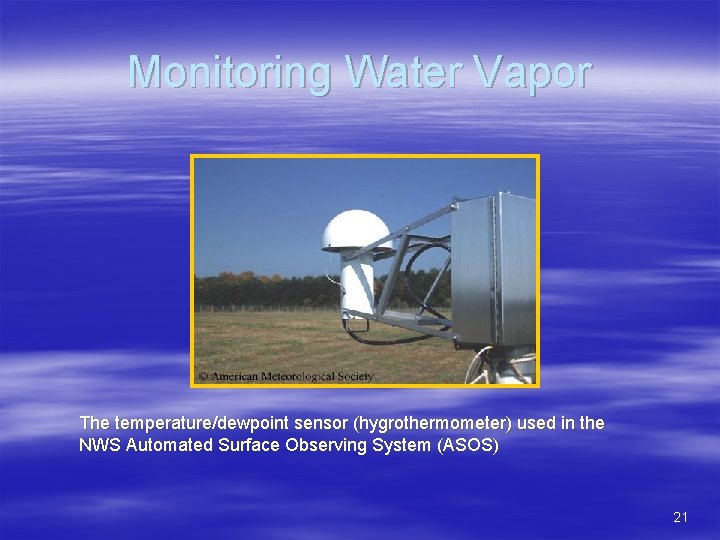 Monitoring Water Vapor

© American Meteorological Society

The temperature/dewpoint sensor (hygrothermometer) used in the NWS Automated Surface Observing System (ASOS)

21